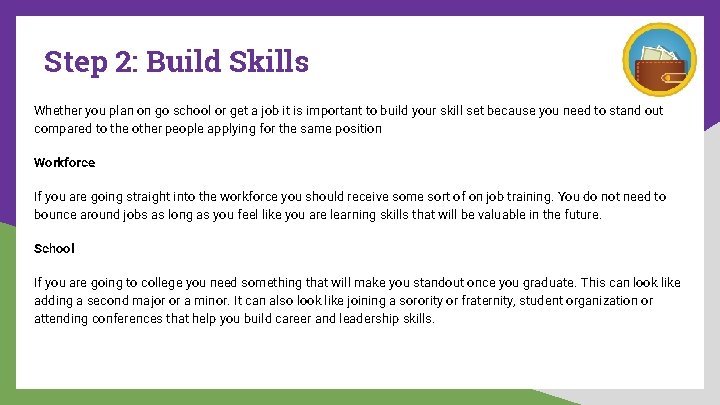 Step 2: Build Skills

Whether you plan on go school or get a job it is important to build your skill set because you need to stand out compared to the other people applying for the same position

Workforce

If you are going straight into the workforce you should receive some sort of on job training. You do not need to bounce around jobs as long as you feel like you are learning skills that will be valuable in the future.

School

If you are going to college you need something that will make you standout once you graduate. This can look like adding a second major or a minor. It can also look like joining a sorority or fraternity, student organization or attending conferences that help you build career and leadership skills.